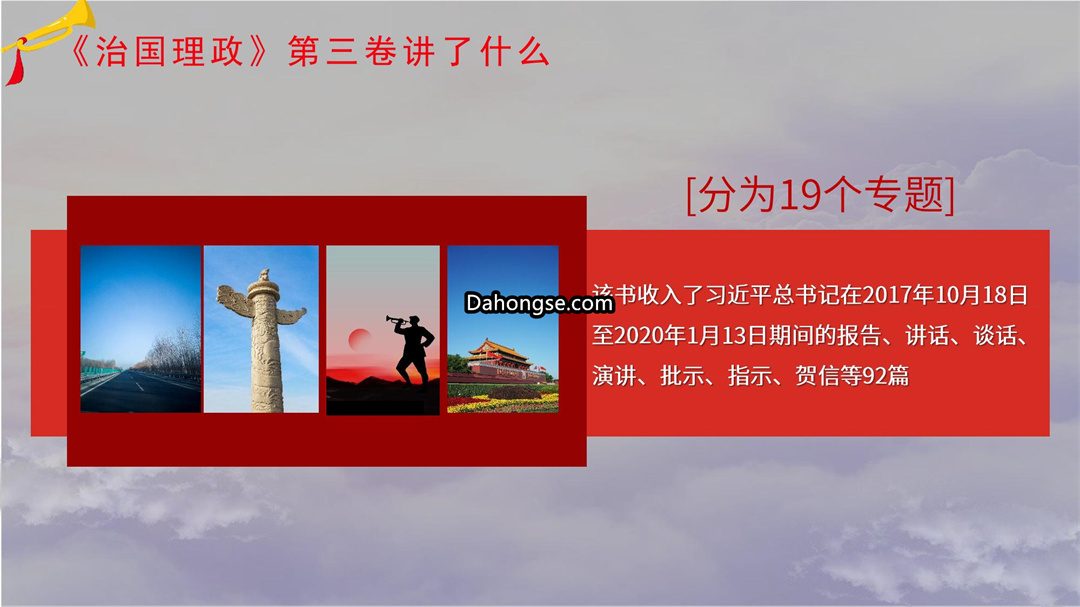 《治国理政》第三卷讲了什么

[分为19个专题]

Dahongse.com

该书收入了习近平总书记在2017年10月18日至2020年1月13日期间的报告、讲话、谈话、演讲、批示、指示、贺信等92篇